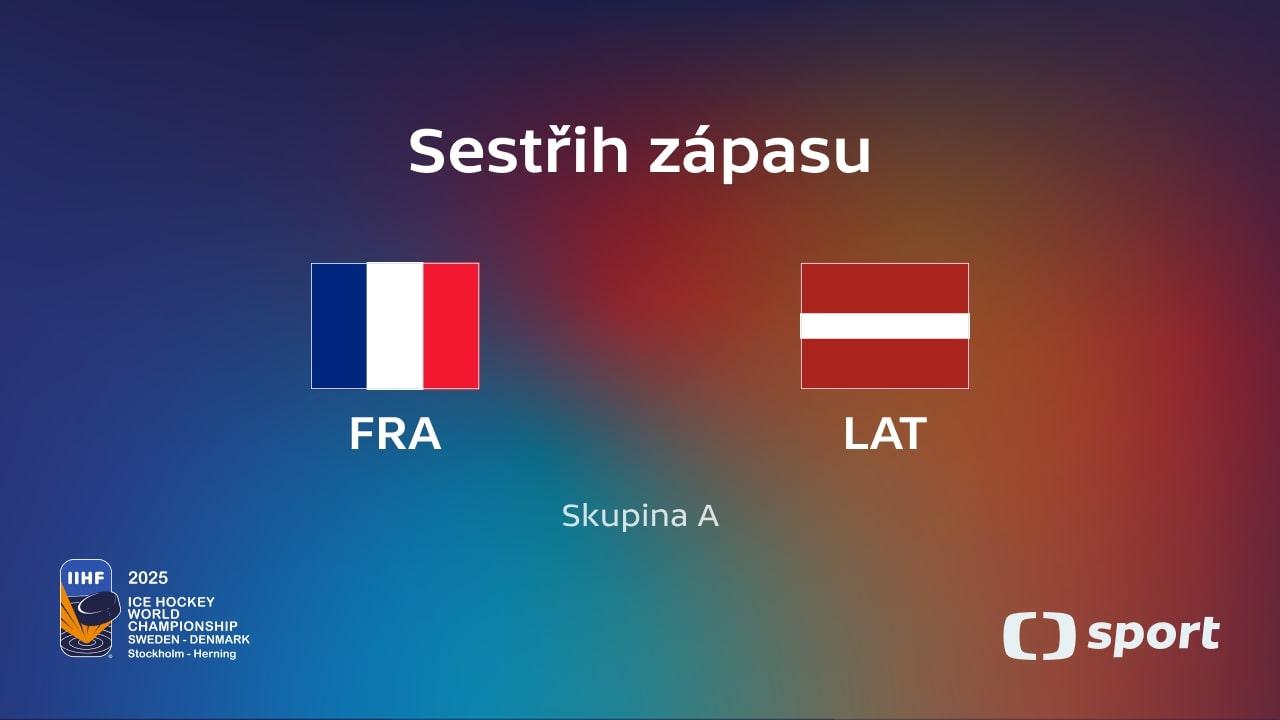 Sestřih zápasu

FRA

LAT

Skupina A

IIHF
2025
ICE HOCKEY WORLD CHAMPIONSHIP
SWEDEN - DENMARK
Stockholm - Herning

sport